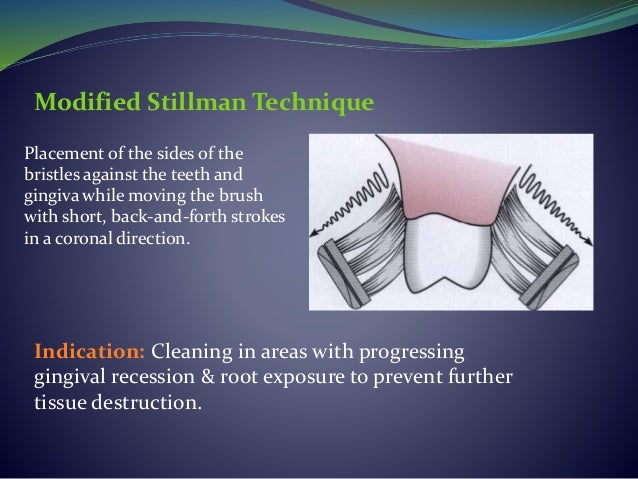 Modified Stillman Technique

Placement of the sides of the bristles against the teeth and gingiva while moving the brush with short, back-and-forth strokes in a coronal direction.

Indication: Cleaning in areas with progressing gingival recession & root exposure to prevent further tissue destruction.